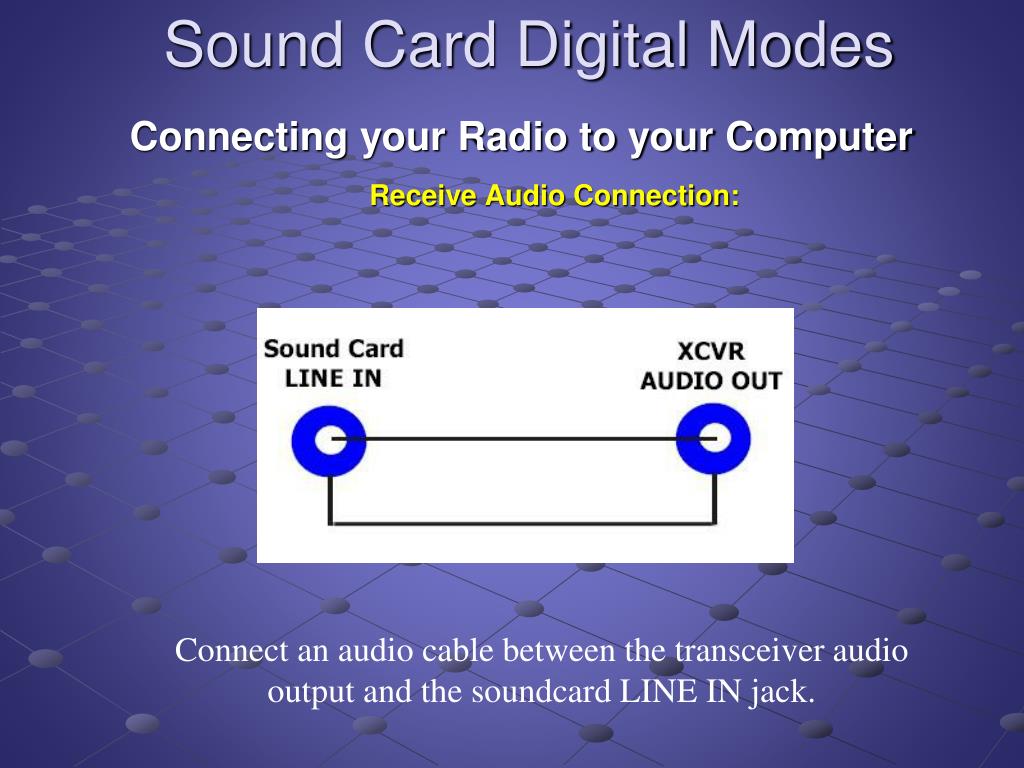 Sound Card Digital Modes

Connecting your Radio to your Computer

Receive Audio Connection:

Sound Card LINE IN

XCVR AUDIO OUT

Connect an audio cable between the transceiver audio output and the soundcard LINE IN jack.